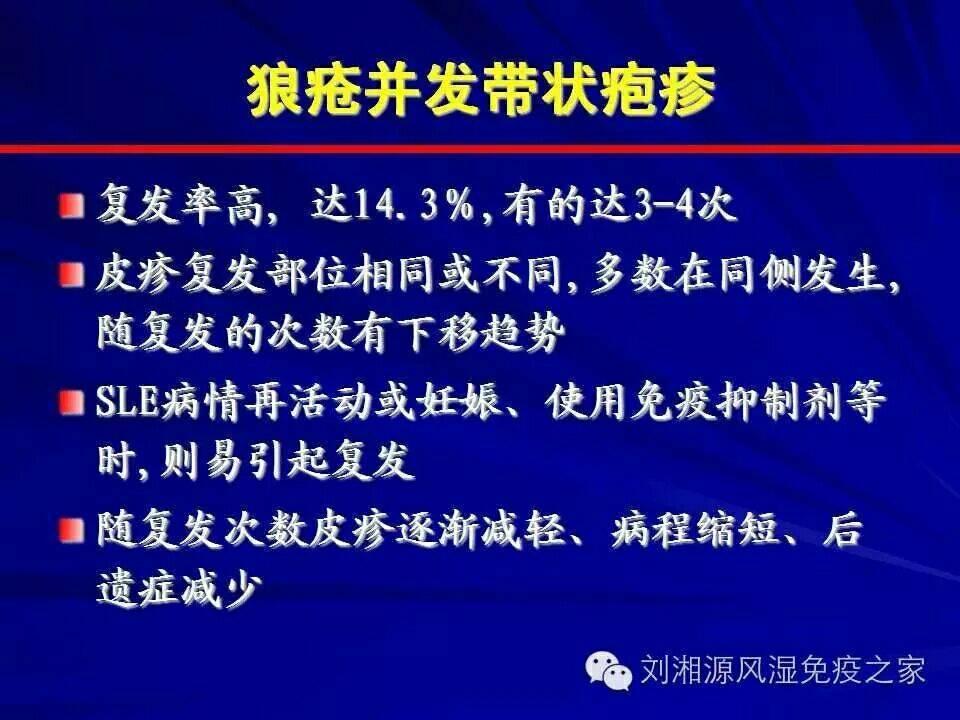 狼疮并发带状疱疹

复发率高，达14.3%，有的达3-4次

皮疹复发部位相同或不同，多数在同侧发生，随复发的次数有下移趋势

SLE病情再活动或妊娠、使用免疫抑制剂等时，则易引起复发

随复发次数皮疹逐渐减轻、病程缩短、后遗症减少

刘湘源风湿免疫之家